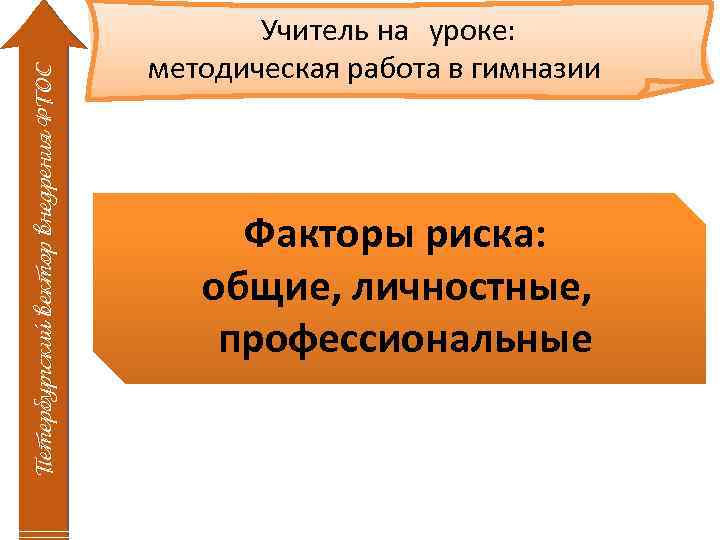 Петербургский вектор внедрения ФГОС

Учитель на уроке:
методическая работа в гимназии

Факторы риска:
общие, личностные,
профессиональные